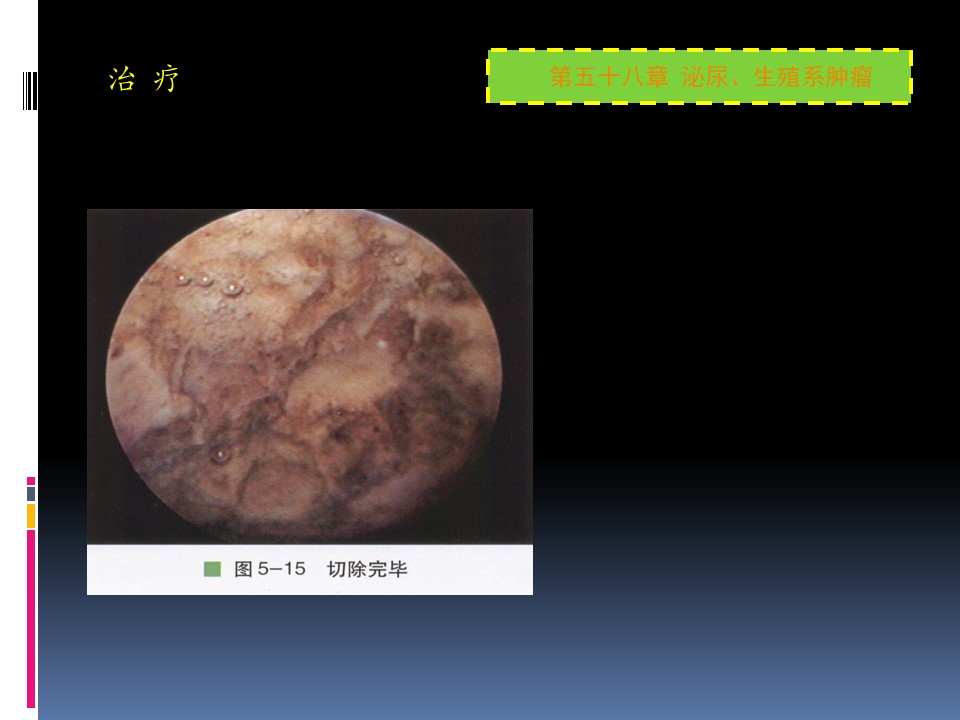 治 疗

第五十八章 泌尿、生殖系肿瘤

图 5-15 切除完毕